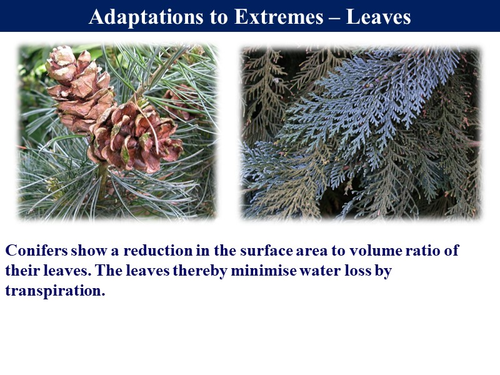 Adaptations to Extremes – Leaves

Conifers show a reduction in the surface area to volume ratio of their leaves. The leaves thereby minimise water loss by transpiration.